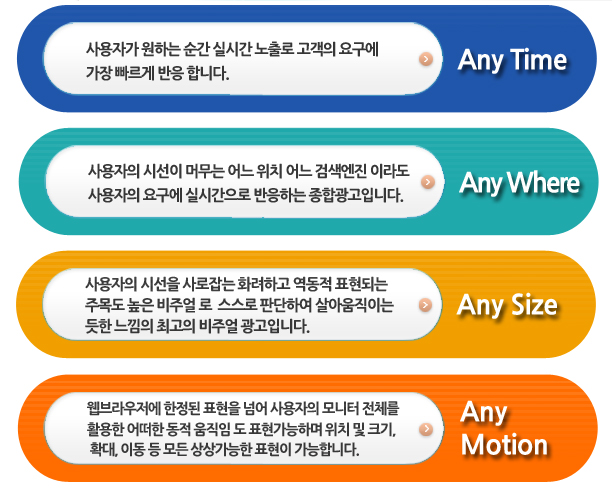 사용자가 원하는 순간 실시간 노출로 고객의 요구에 가장 빠르게 반응 합니다.

Any Time

사용자의 시선이 머무는 어느 위치 어느 검색엔진 이라도 사용자의 요구에 실시간으로 반응하는 종합광고입니다.

Any Where

사용자의 시선을 사로잡는 화려하고 역동적 표현되는 주목도 높은 비주얼 로 스스로 판단하여 살아움직이는 듯한 느낌의 최고의 비주얼 광고입니다.

Any Size

웹브라우저에 한정된 표현을 넘어 사용자의 모니터 전체를 활용한 어떠한 동적 움직임 도 표현가능하며 위치 및 크기, 확대, 이동 등 모든 상상가능한 표현이 가능합니다.

Any Motion